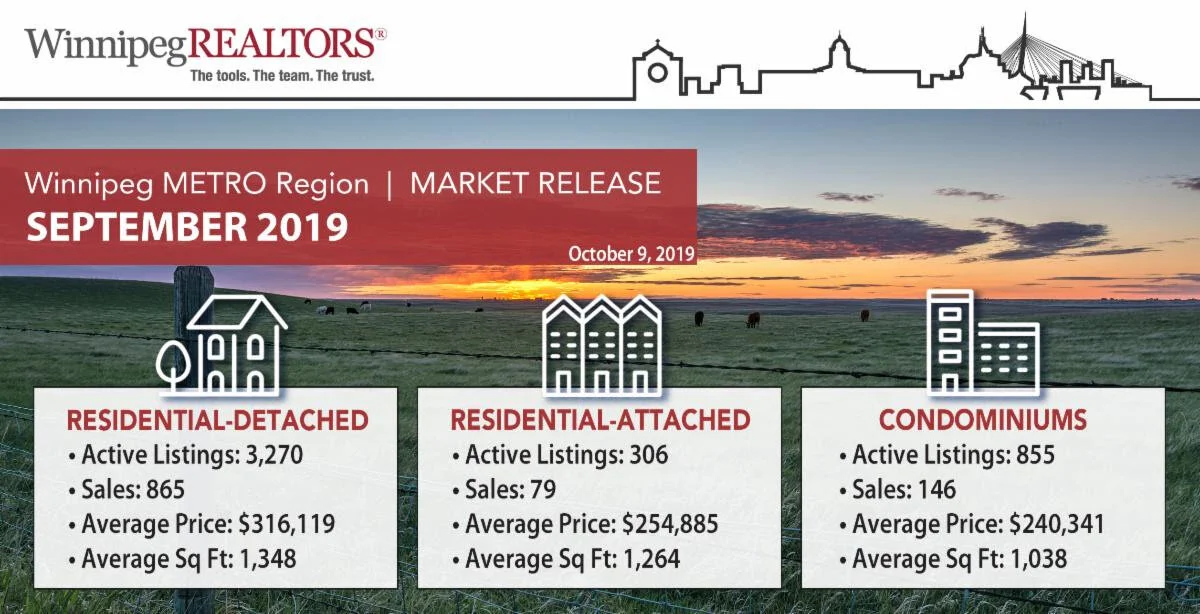 WinnipegREALTORS®
The tools. The team. The trust.

Winnipeg METRO Region | MARKET RELEASE
SEPTEMBER 2019
October 9, 2019

RESIDENTIAL-DETACHED
• Active Listings: 3,270
• Sales: 865
• Average Price: $316,119
• Average Sq Ft: 1,348

RESIDENTIAL-ATTACHED
• Active Listings: 306
• Sales: 79
• Average Price: $254,885
• Average Sq Ft: 1,264

CONDOMINIUMS
• Active Listings: 855
• Sales: 146
• Average Price: $240,341
• Average Sq Ft: 1,038